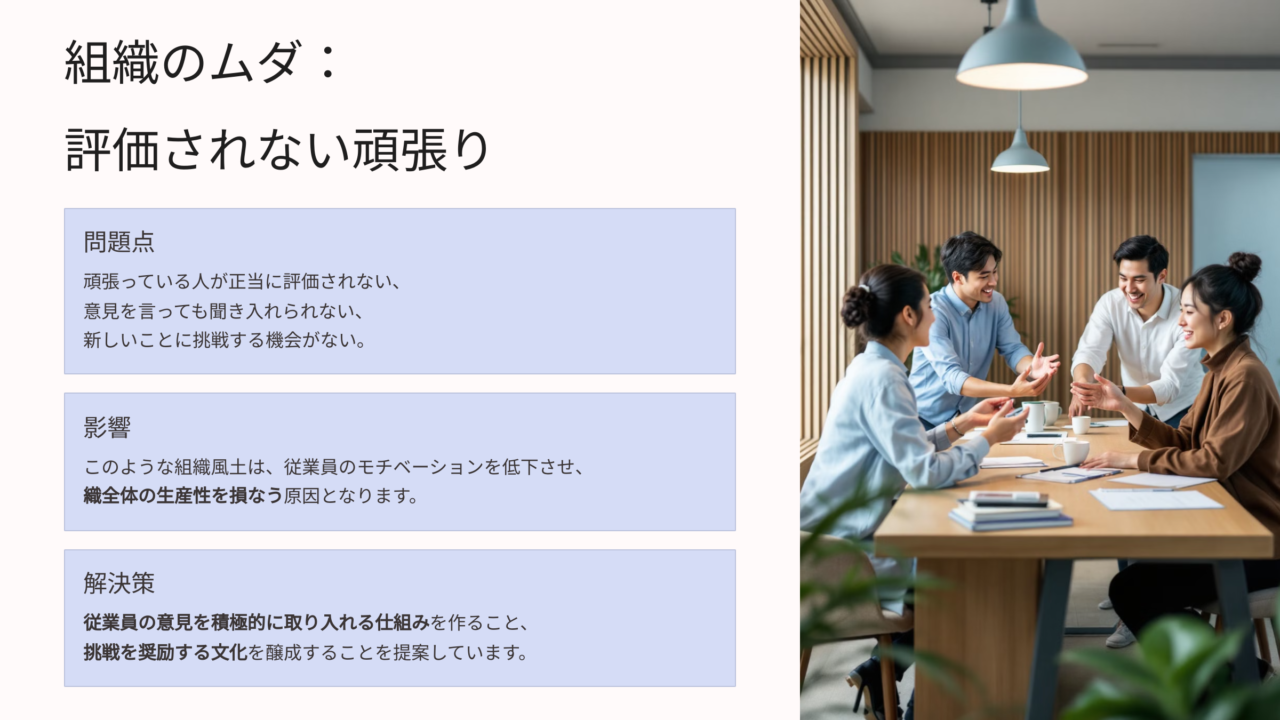 組織のムダ：

評価されない頑張り

問題点

頑張っている人が正当に評価されない、
意見を言っても聞き入れられない、
新しいことに挑戦する機会がない。

影響

このような組織風土は、従業員のモチベーションを低下させ、
織全体の生産性を損なう原因となります。

解決策

従業員の意見を積極的に取り入れる仕組みを作ること、
挑戦を奨励する文化を醸成することを提案しています。